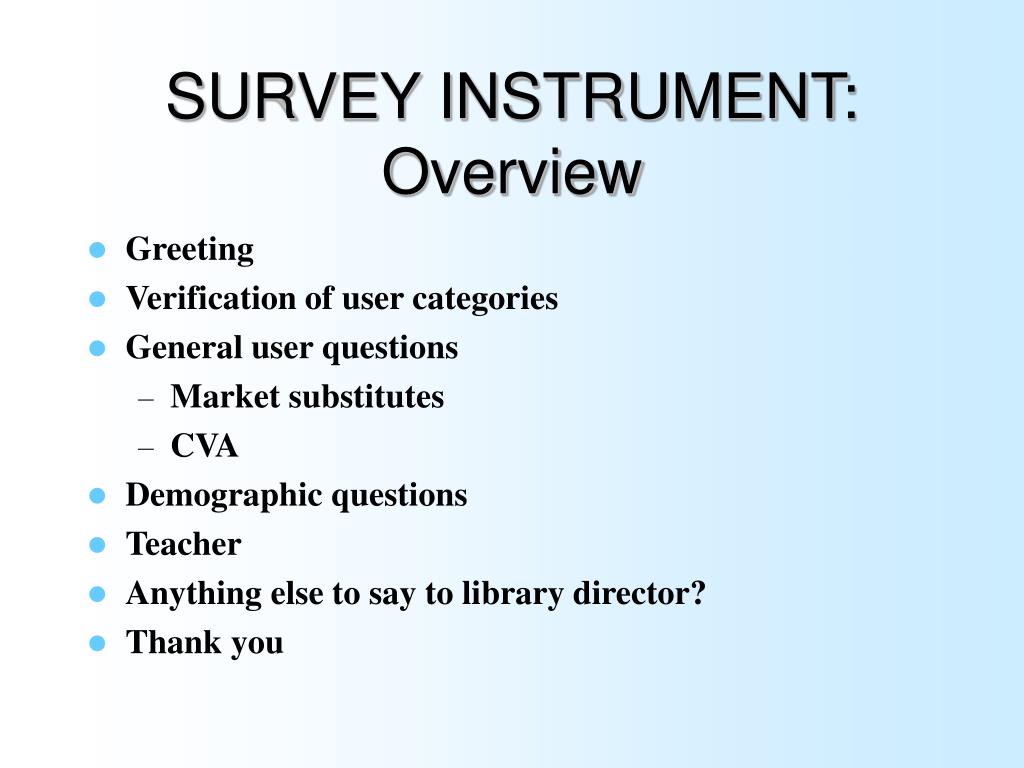 SURVEY INSTRUMENT: Overview

- Greeting
- Verification of user categories
- General user questions
  – Market substitutes
  – CVA
- Demographic questions
- Teacher
- Anything else to say to library director?
- Thank you